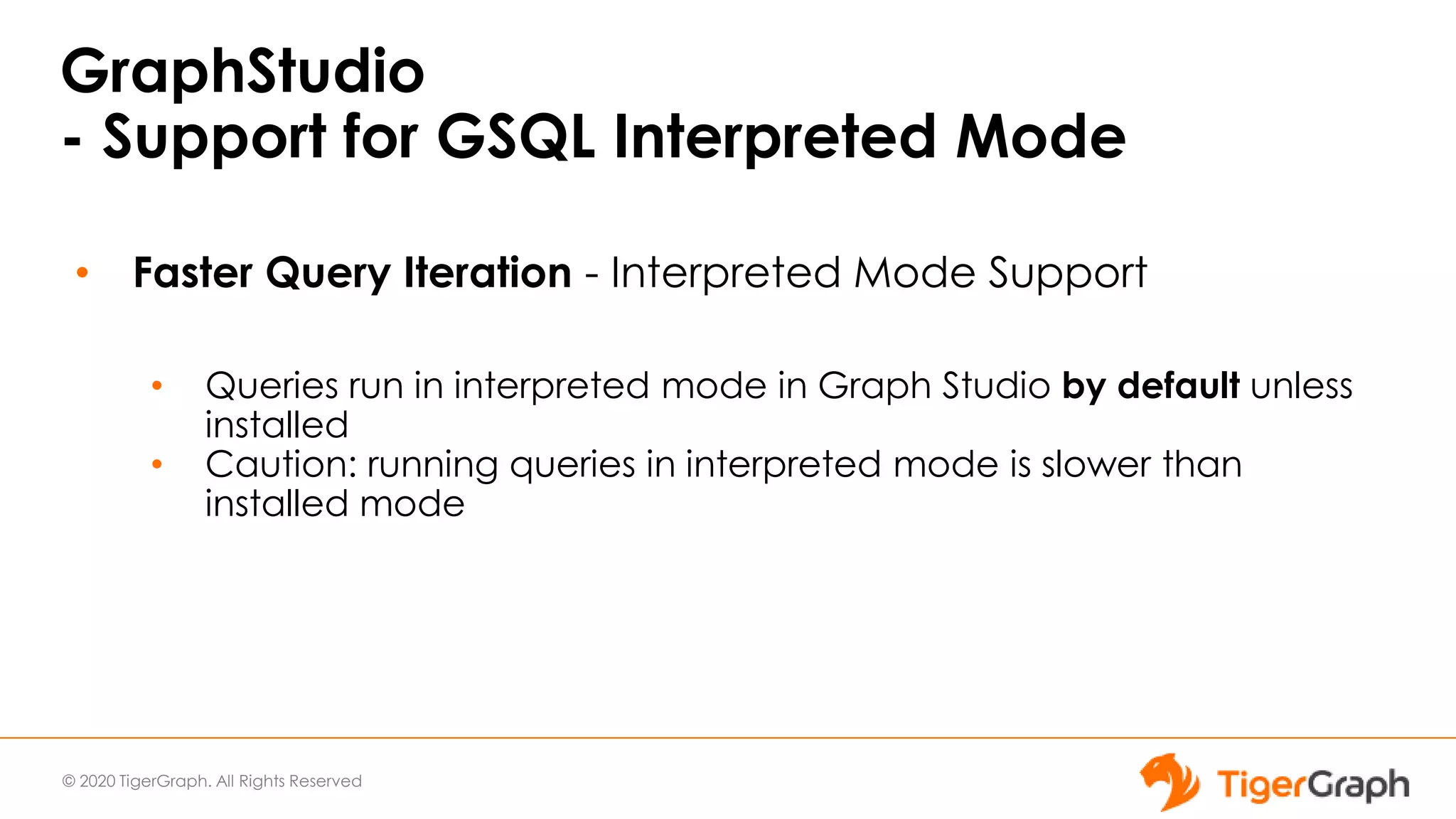 GraphStudio
- Support for GSQL Interpreted Mode

• Faster Query Iteration - Interpreted Mode Support

• Queries run in interpreted mode in Graph Studio by default unless installed
• Caution: running queries in interpreted mode is slower than installed mode

© 2020 TigerGraph. All Rights Reserved

TigerGraph